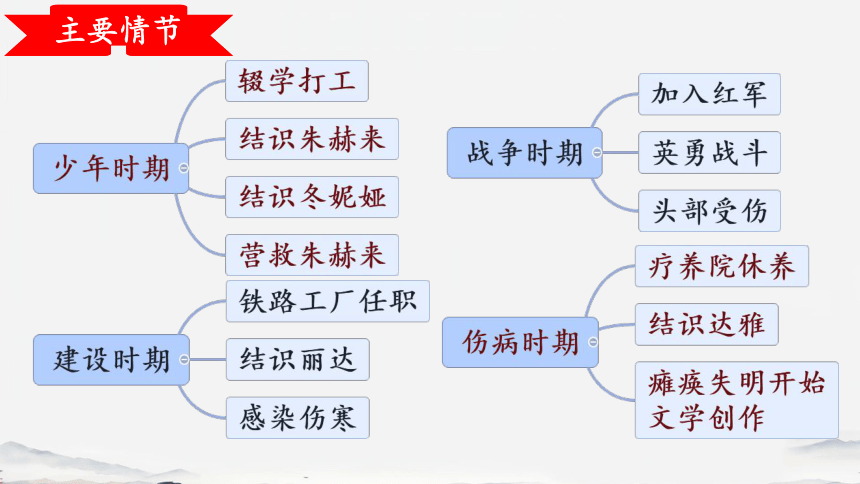 主要情节

少年时期
辍学打工
结识朱赫来
结识冬妮娅
营救朱赫来

建设时期
铁路工厂任职
结识丽达
感染伤寒

战争时期
加入红军
英勇战斗
头部受伤

伤病时期
疗养院休养
结识达雅
瘫痪失明开始文学创作